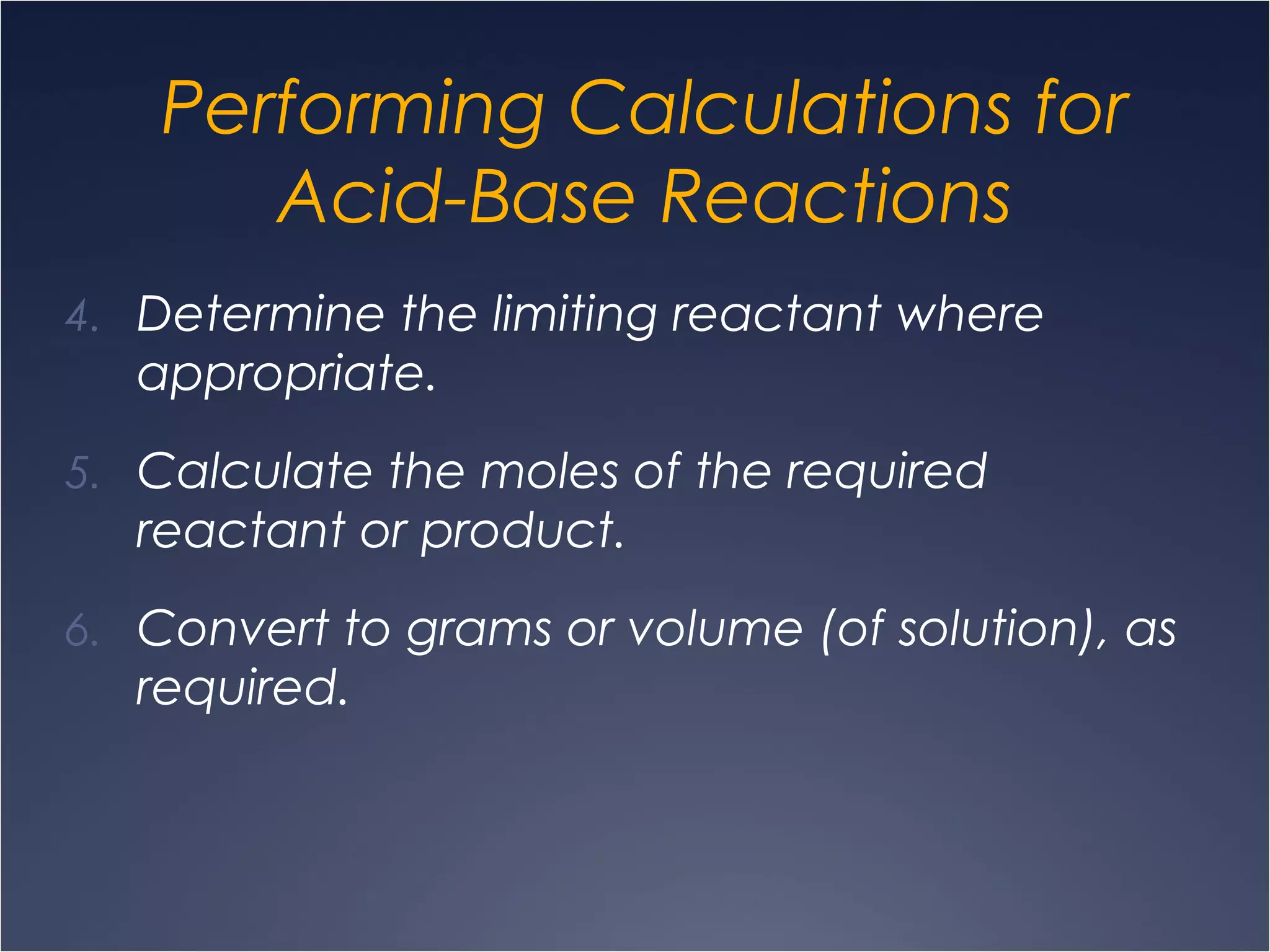 Performing Calculations for Acid-Base Reactions

4. Determine the limiting reactant where appropriate.

5. Calculate the moles of the required reactant or product.

6. Convert to grams or volume (of solution), as required.